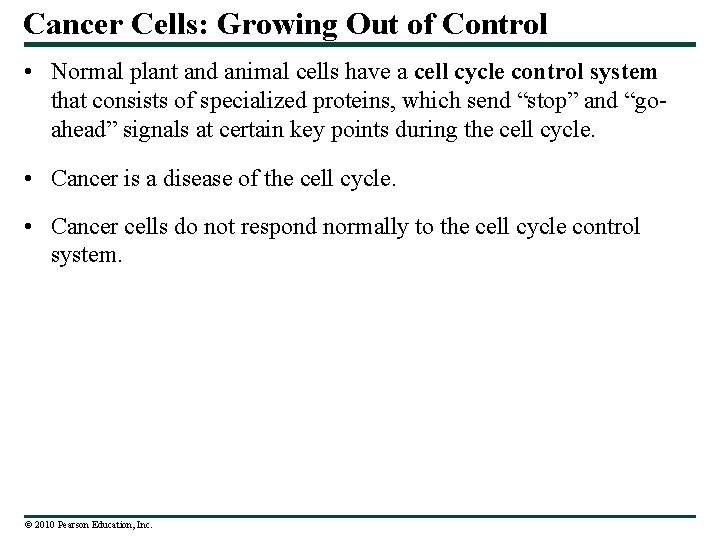 Cancer Cells: Growing Out of Control

• Normal plant and animal cells have a cell cycle control system that consists of specialized proteins, which send “stop” and “go-ahead” signals at certain key points during the cell cycle.

• Cancer is a disease of the cell cycle.

• Cancer cells do not respond normally to the cell cycle control system.

© 2010 Pearson Education, Inc.